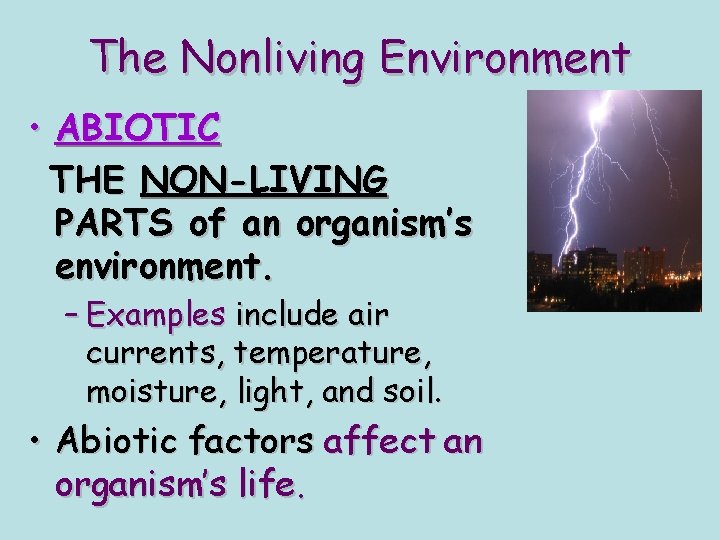 The Nonliving Environment

• ABIOTIC

THE NON-LIVING PARTS of an organism's environment.

– Examples include air currents, temperature, moisture, light, and soil.

• Abiotic factors affect an organism's life.